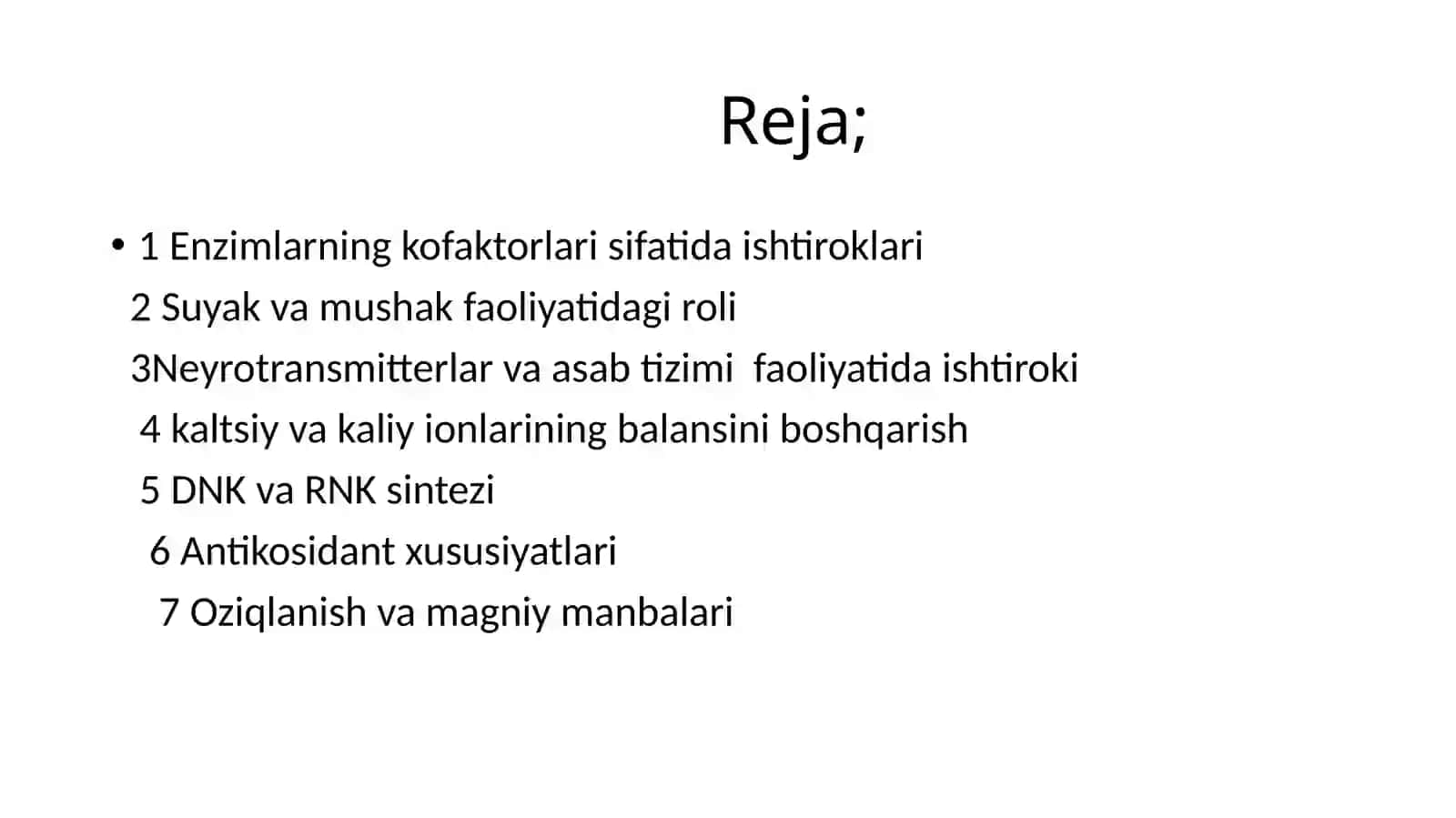 Reja;

• 1 Enzimlarning kofaktorlari sifatida ishtiroklari
2 Suyak va mushak faoliyatidagi roli
3Neyrotransmitterlar va asab tizimi faoliyatida ishtiroki
4 kaltsiy va kaliy ionlarining balansini boshqarish
5 DNK va RNK sintezi
6 Antikosidant xususiyatlari
7 Oziqlanish va magniy manbalari